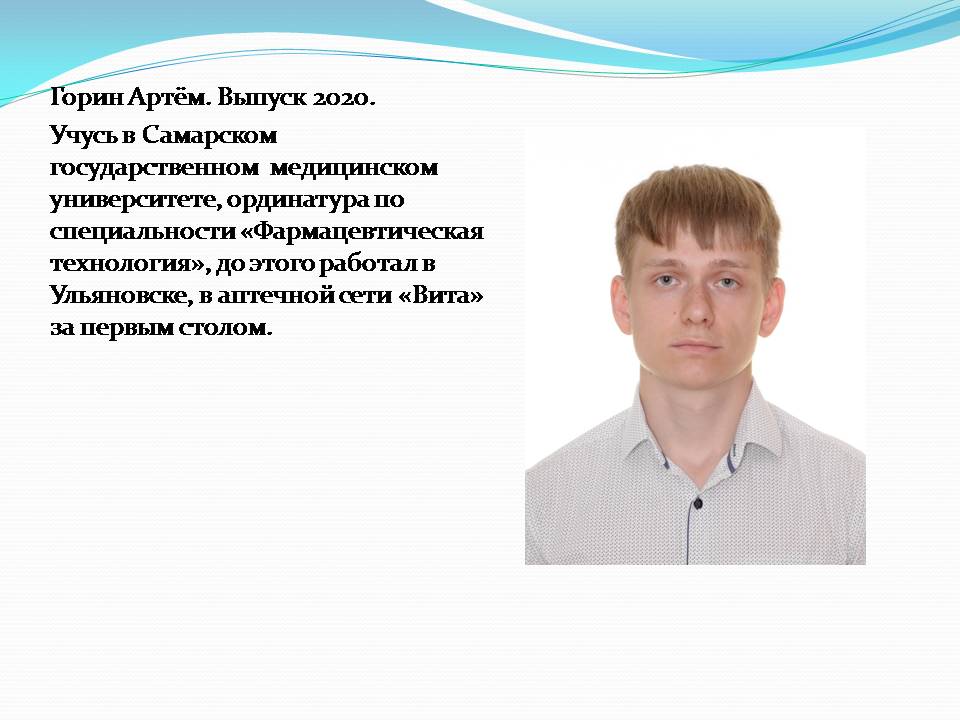 Горин Артём. Выпуск 2020.

Учусь в Самарском государственном медицинском университете, ординатура по специальности «Фармацевтическая технология», до этого работал в Ульяновске, в аптечной сети «Вита» за первым столом.